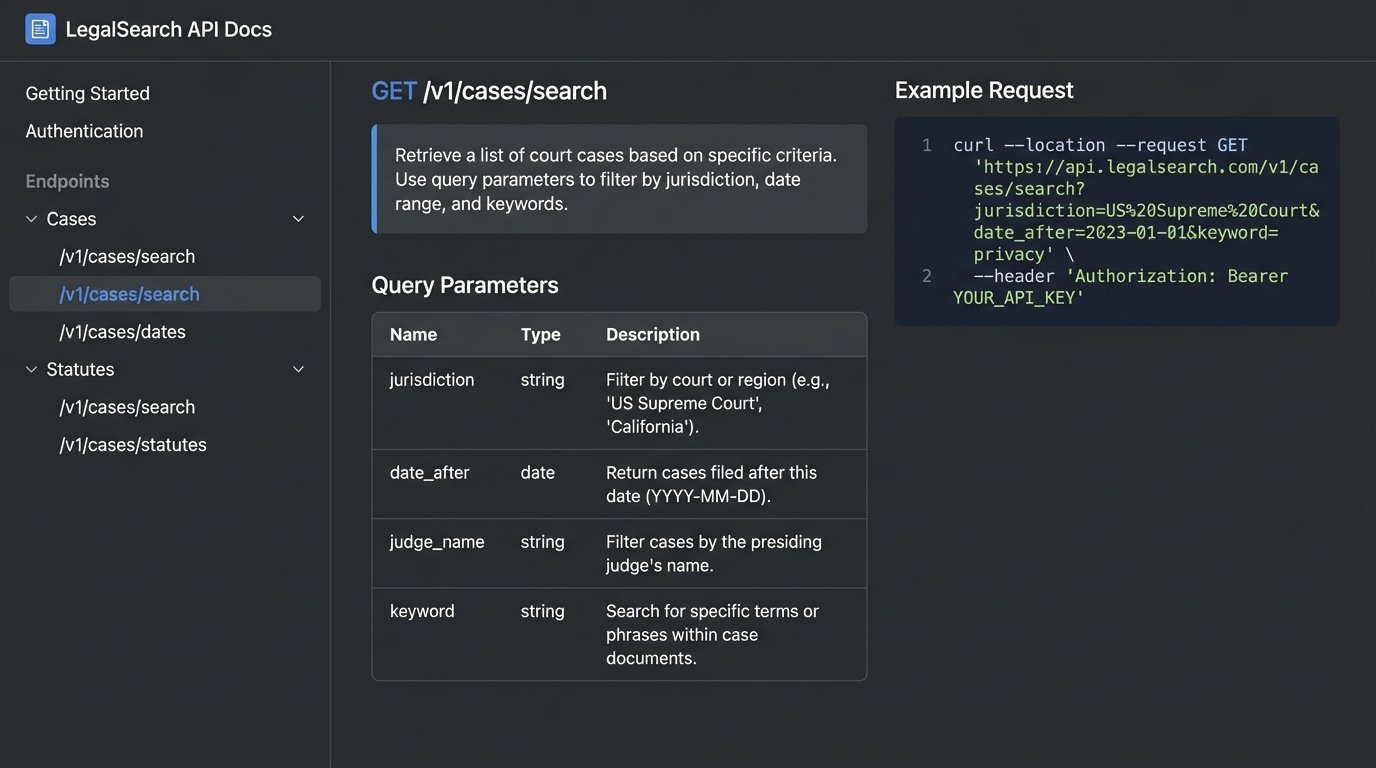 LegalSearch API Docs

Getting Started
Authentication
Endpoints
Cases
/v1/cases/search
/v1/cases/search
/v1/cases/dates
Statutes
/v1/cases/search
/v1/cases/statutes

GET /v1/cases/search

Retrieve a list of court cases based on specific criteria. Use query parameters to filter by jurisdiction, date range, and keywords.

Query Parameters

| Name | Type | Description |
|---|---|---|
| jurisdiction | string | Filter by court or region (e.g., 'US Supreme Court', 'California'). |
| date_after | date | Return cases filed after this date (YYYY-MM-DD). |
| judge_name | string | Filter cases by the presiding judge's name. |
| keyword | string | Search for specific terms or phrases within case documents. |

Example Request

1 curl --location --request GET 'https://api.legalsearch.com/v1/cases/search?jurisdiction=US%20Supreme%20Court&date_after=2023-01-01&keyword=privacy' \
2 --header 'Authorization: Bearer YOUR_API_KEY'